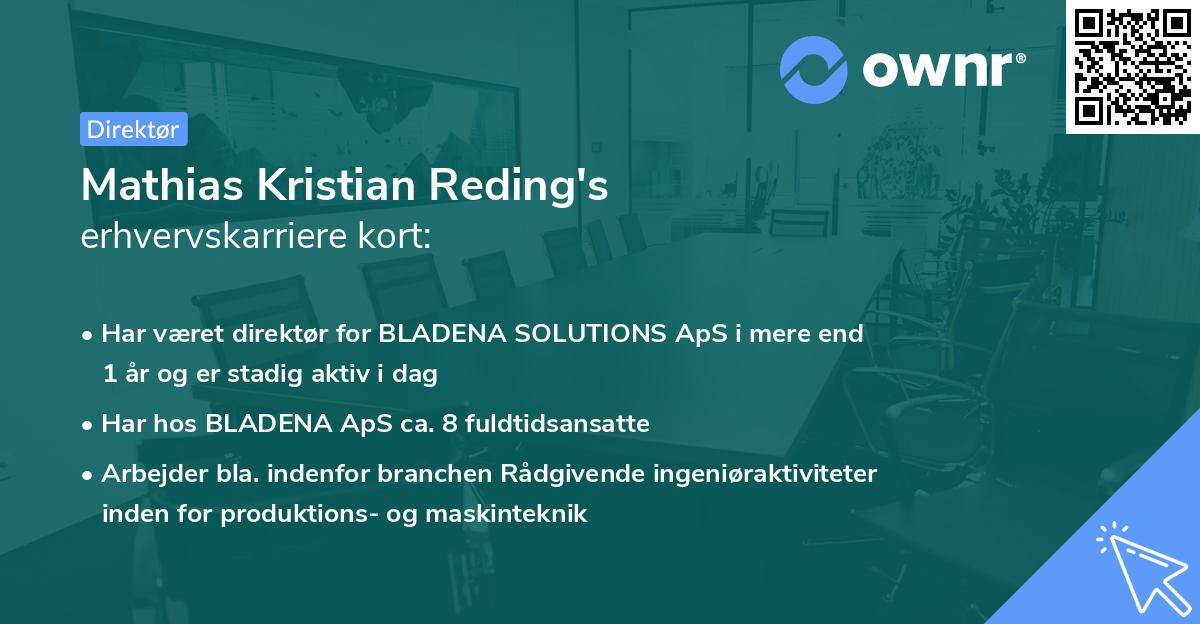 ownr®

Direktør

Mathias Kristian Reding's
erhvervskarriere kort:

• Har været direktør for BLADENA SOLUTIONS ApS i mere end 1 år og er stadig aktiv i dag
• Har hos BLADENA ApS ca. 8 fuldtidsansatte
• Arbejder bla. indenfor branchen Rådgivende ingeniøraktiviteter inden for produktions- og maskinteknik